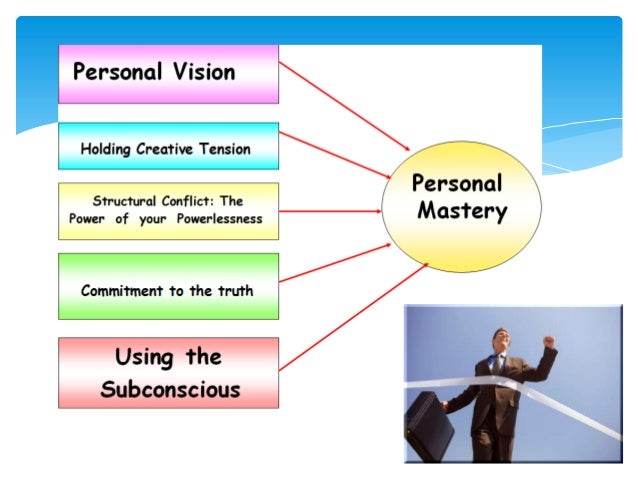 Personal Vision

Holding Creative Tension

Structural Conflict: The Power of your Powerlessness

Commitment to the truth

Using the Subconscious

Personal Mastery